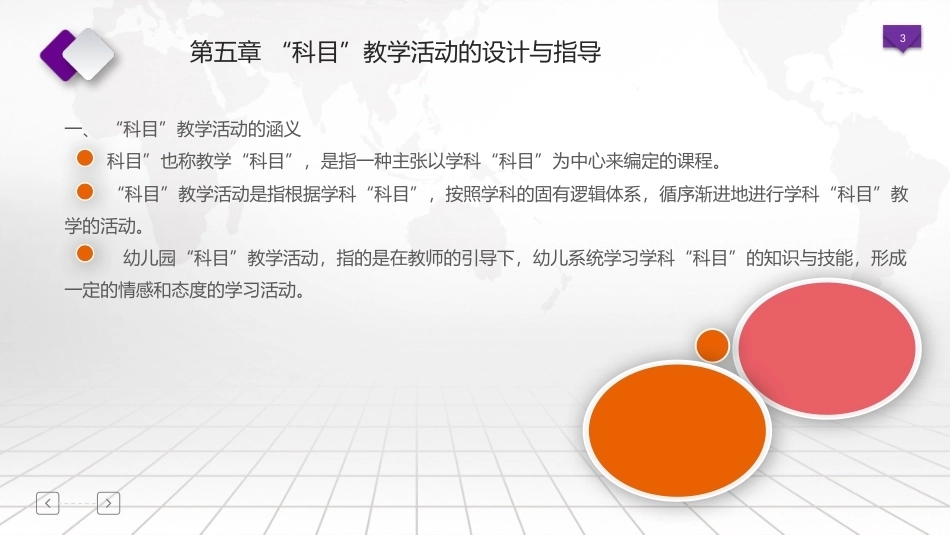 第五章 “科目”教学活动的设计与指导

3

一、 “科目”教学活动的涵义

科目”也称教学“科目”，是指一种主张以学科“科目”为中心来编定的课程。

“科目”教学活动是指根据学科“科目”，按照学科的固有逻辑体系，循序渐进地进行学科“科目”教学的活动。

幼儿园“科目”教学活动，指的是在教师的引导下，幼儿系统学习学科“科目”的知识与技能，形成一定的情感和态度的学习活动。